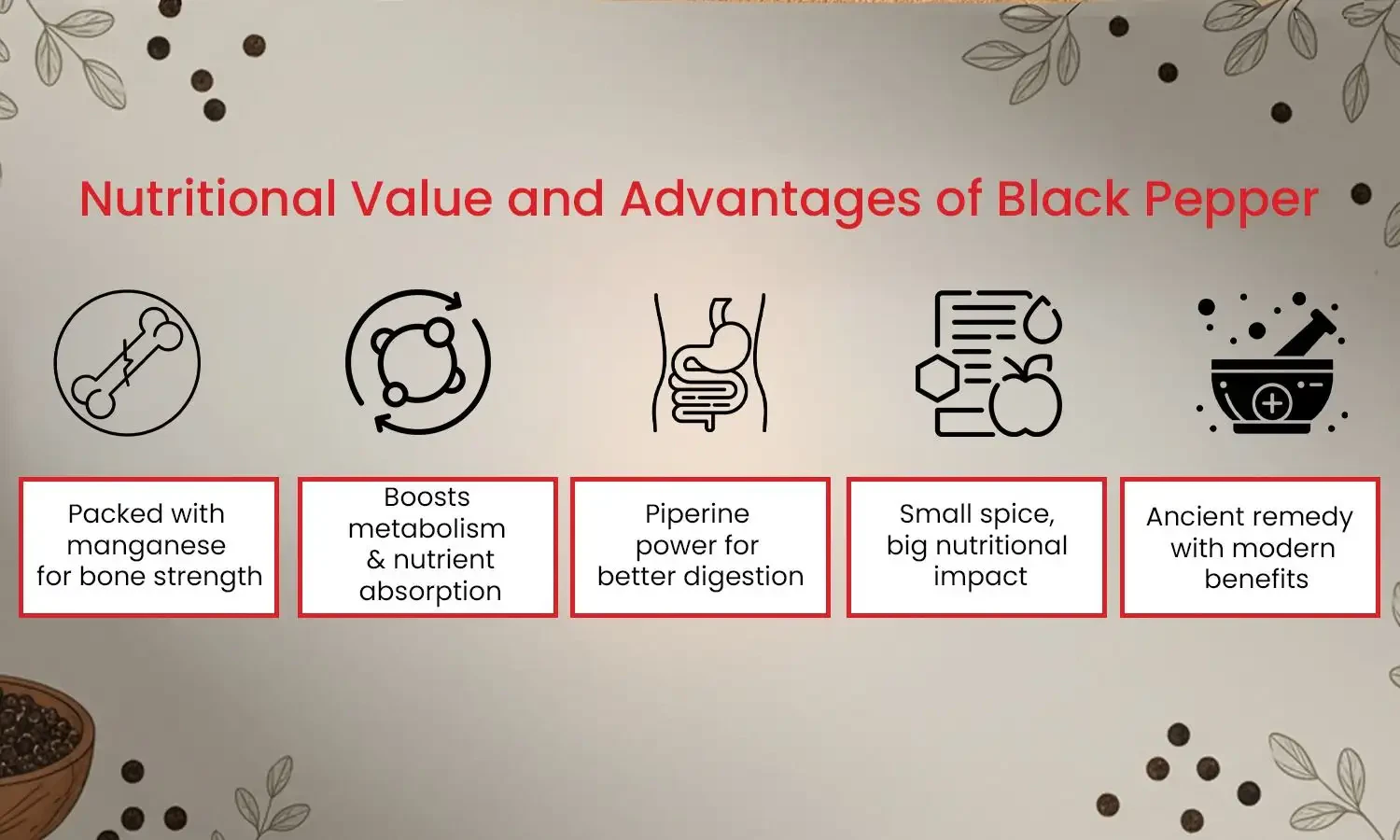 Nutritional Value and Advantages of Black Pepper

Packed with manganese for bone strength

Boosts metabolism & nutrient absorption

Piperine power for better digestion

Small spice, big nutritional impact

Ancient remedy with modern benefits